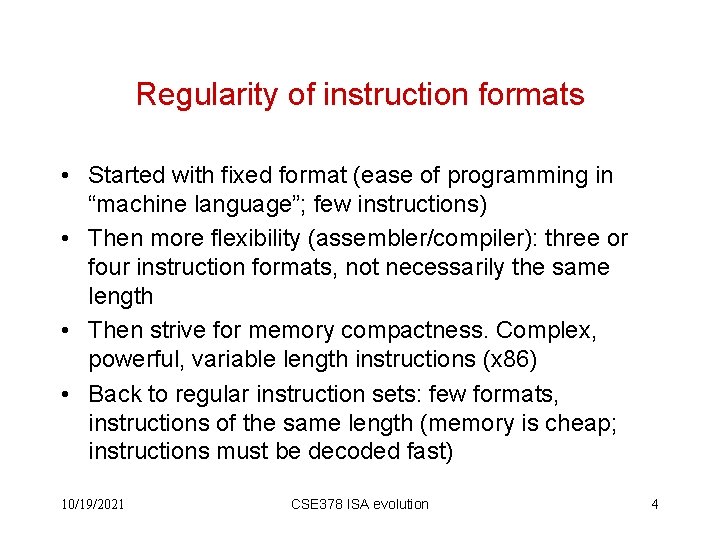 Regularity of instruction formats

• Started with fixed format (ease of programming in “machine language”; few instructions)
• Then more flexibility (assembler/compiler): three or four instruction formats, not necessarily the same length
• Then strive for memory compactness. Complex, powerful, variable length instructions (x86)
• Back to regular instruction sets: few formats, instructions of the same length (memory is cheap; instructions must be decoded fast)

10/19/2021 CSE378 ISA evolution 4